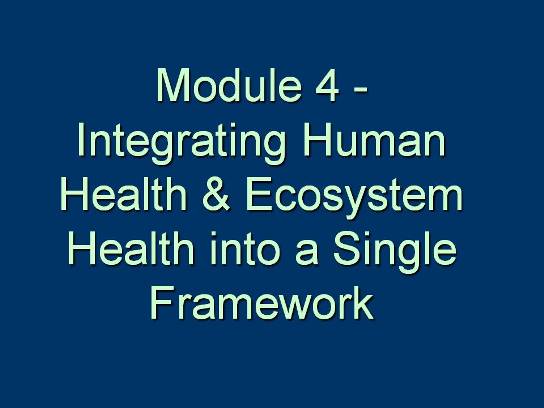 Module 4 - Integrating Human Health & Ecosystem Health into a Single Framework